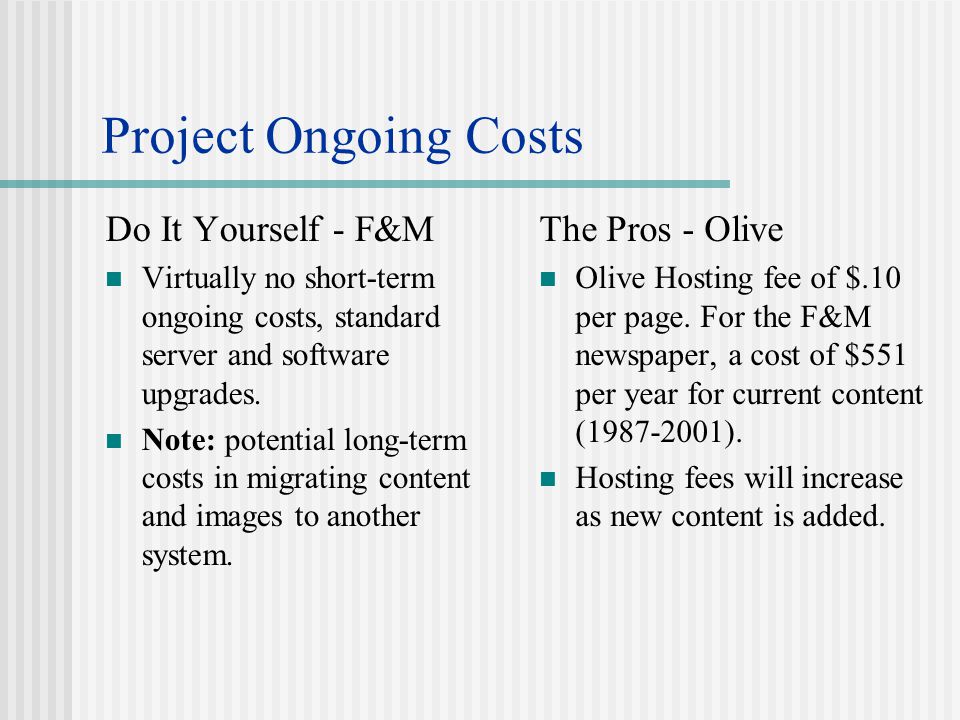 Project Ongoing Costs

Do It Yourself - F&M

- Virtually no short-term ongoing costs, standard server and software upgrades.
- **Note:** potential long-term costs in migrating content and images to another system.

The Pros - Olive

- Olive Hosting fee of \$.10 per page. For the F&M newspaper, a cost of \$551 per year for current content (1987-2001).
- Hosting fees will increase as new content is added.